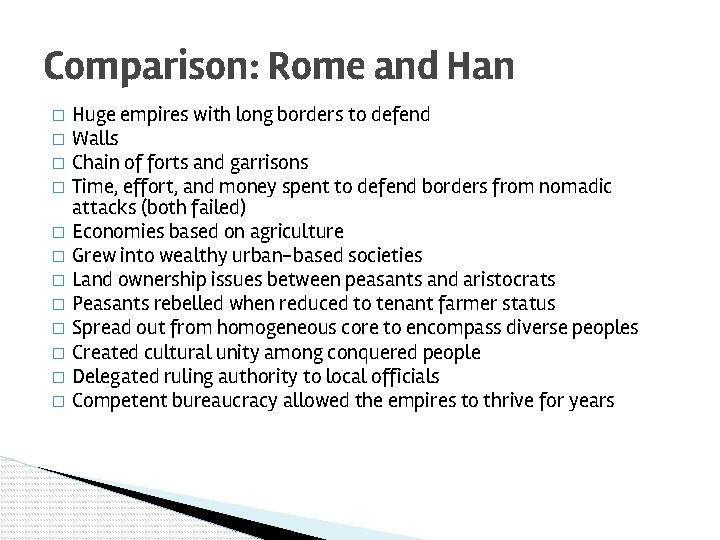 Comparison: Rome and Han

□ Huge empires with long borders to defend
□ Walls
□ Chain of forts and garrisons
□ Time, effort, and money spent to defend borders from nomadic attacks (both failed)
□ Economies based on agriculture
□ Grew into wealthy urban-based societies
□ Land ownership issues between peasants and aristocrats
□ Peasants rebelled when reduced to tenant farmer status
□ Spread out from homogeneous core to encompass diverse peoples
□ Created cultural unity among conquered people
□ Delegated ruling authority to local officials
□ Competent bureaucracy allowed the empires to thrive for years